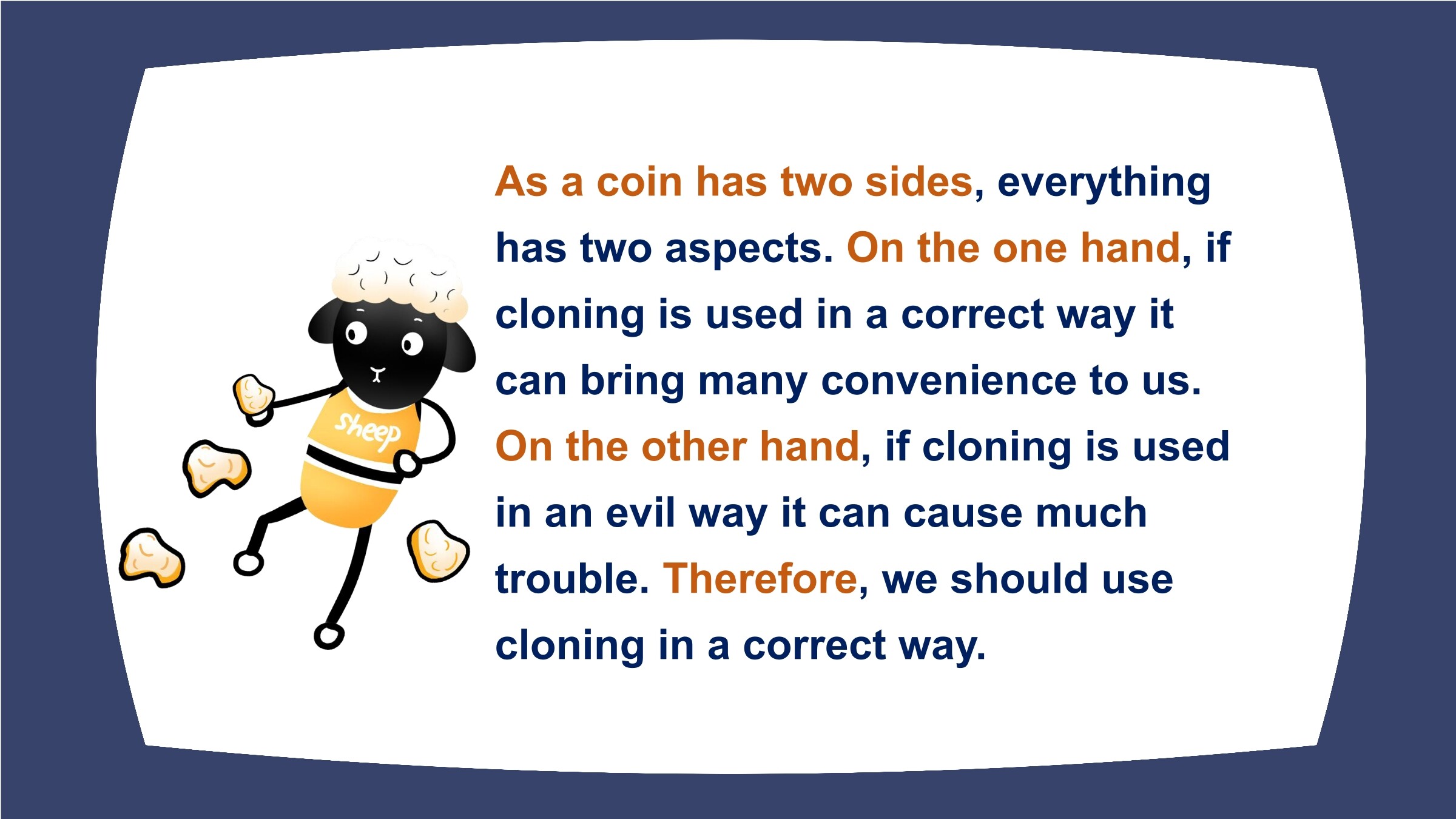 Sheep

As a coin has two sides, everything has two aspects. On the one hand, if cloning is used in a correct way it can bring many convenience to us. On the other hand, if cloning is used in an evil way it can cause much trouble. Therefore, we should use cloning in a correct way.